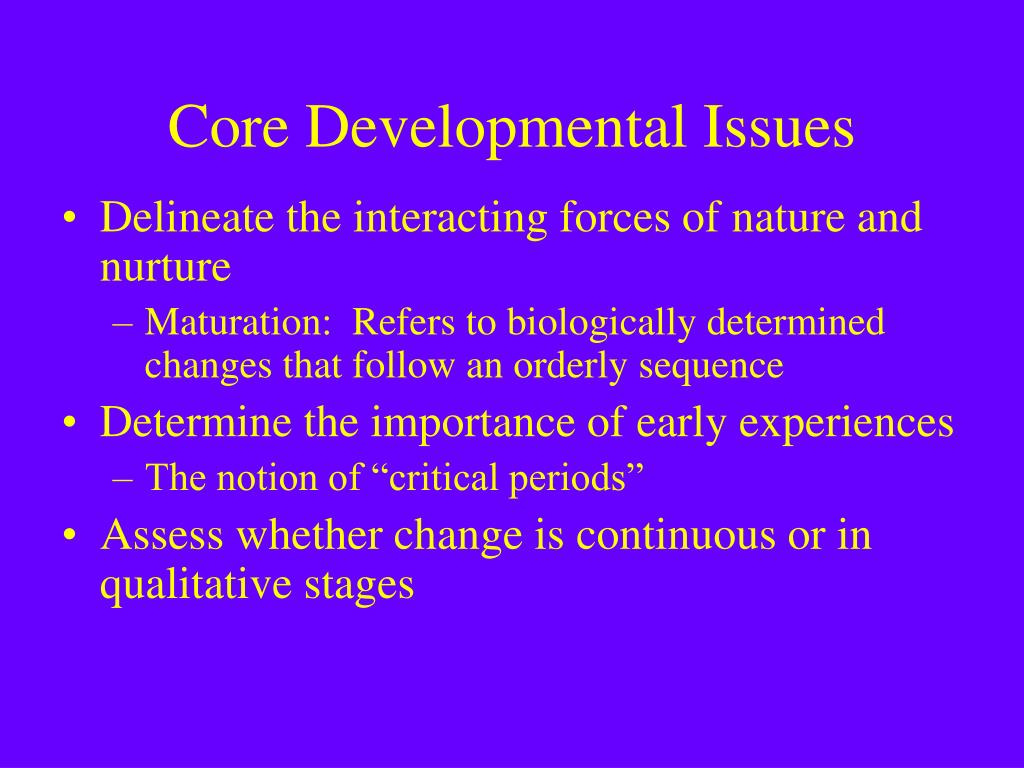 Core Developmental Issues

• Delineate the interacting forces of nature and nurture
– Maturation: Refers to biologically determined changes that follow an orderly sequence
• Determine the importance of early experiences
– The notion of “critical periods”
• Assess whether change is continuous or in qualitative stages